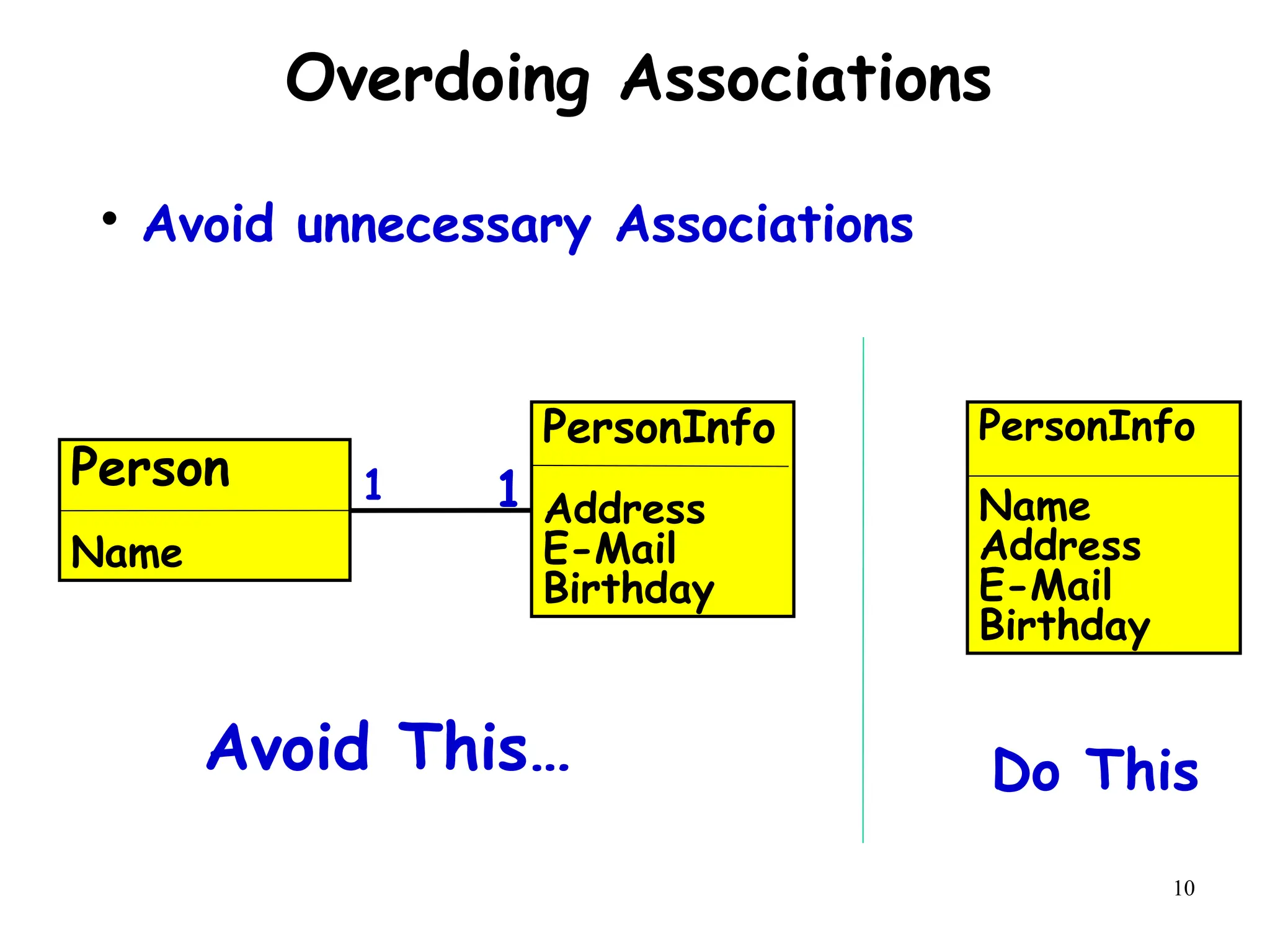 Overdoing Associations

• Avoid unnecessary Associations

Person

Name

1

1

PersonInfo

Address
E-Mail
Birthday

PersonInfo

Name
Address
E-Mail
Birthday

Avoid This…

Do This

10